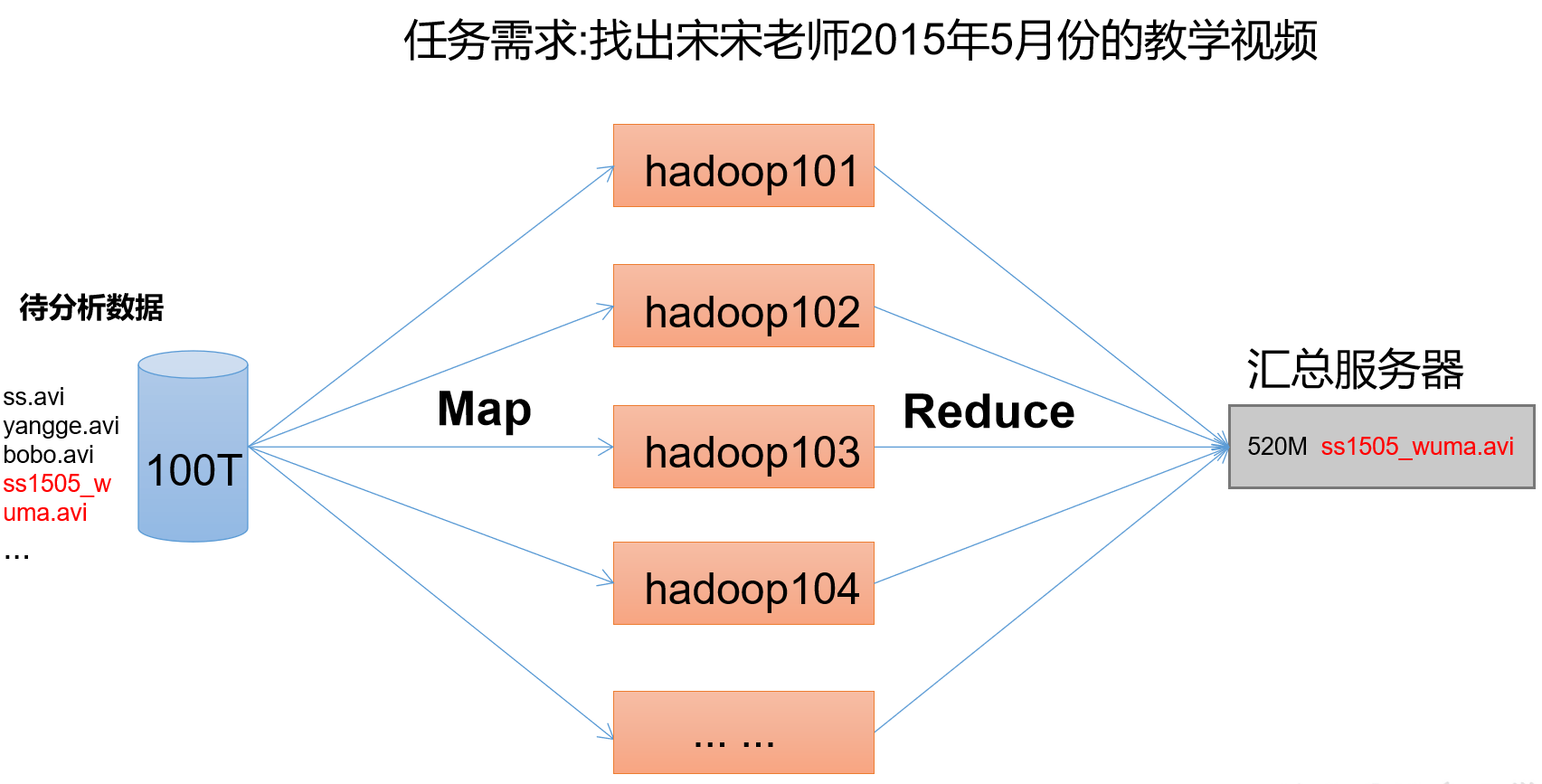 任务需求:找出宋宋老师2015年5月份的教学视频

待分析数据

ss.avi
yangge.avi
bobo.avi
ss1505_wuma.avi
...

100T

Map

hadoop101

hadoop102

hadoop103

hadoop104

... ...

Reduce

汇总服务器

520M ss1505_wuma.avi